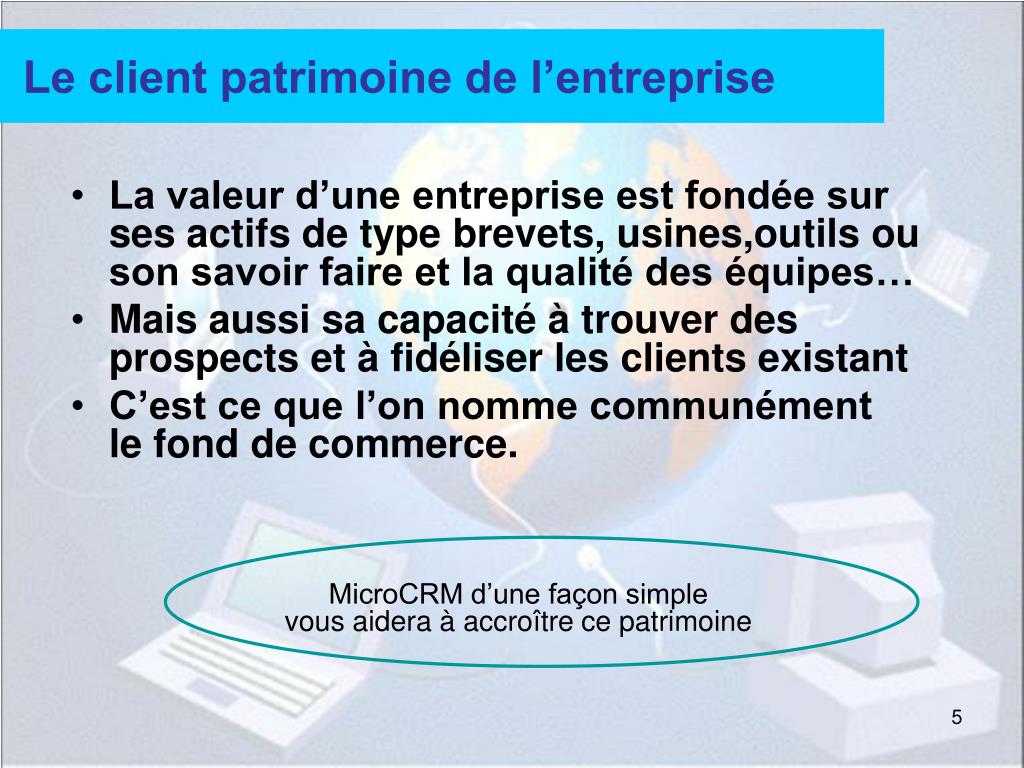 Le client patrimoine de l’entreprise

• La valeur d’une entreprise est fondée sur ses actifs de type brevets, usines,outils ou son savoir faire et la qualité des équipes…
• Mais aussi sa capacité à trouver des prospects et à fidéliser les clients existant
• C’est ce que l’on nomme communément le fond de commerce.

MicroCRM d’une façon simple
vous aidera à accroître ce patrimoine

5